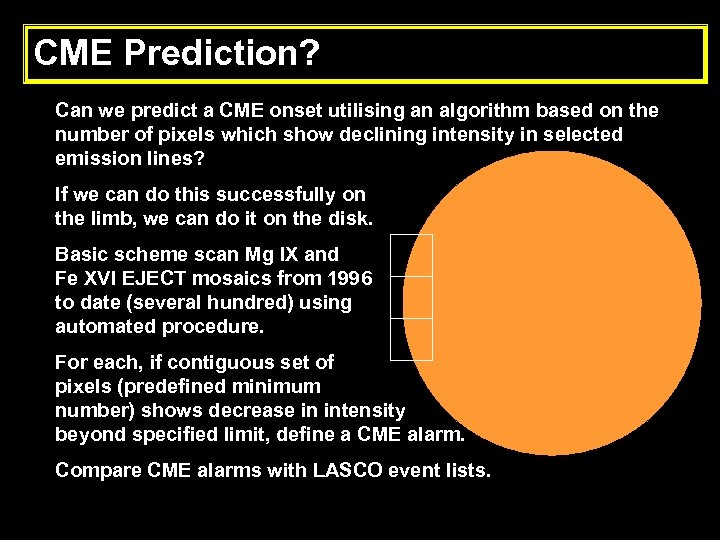 CME Prediction?

Can we predict a CME onset utilising an algorithm based on the number of pixels which show declining intensity in selected emission lines?

If we can do this successfully on the limb, we can do it on the disk.

Basic scheme scan Mg IX and Fe XVI EJECT mosaics from 1996 to date (several hundred) using automated procedure.

For each, if contiguous set of pixels (predefined minimum number) shows decrease in intensity beyond specified limit, define a CME alarm.

Compare CME alarms with LASCO event lists.